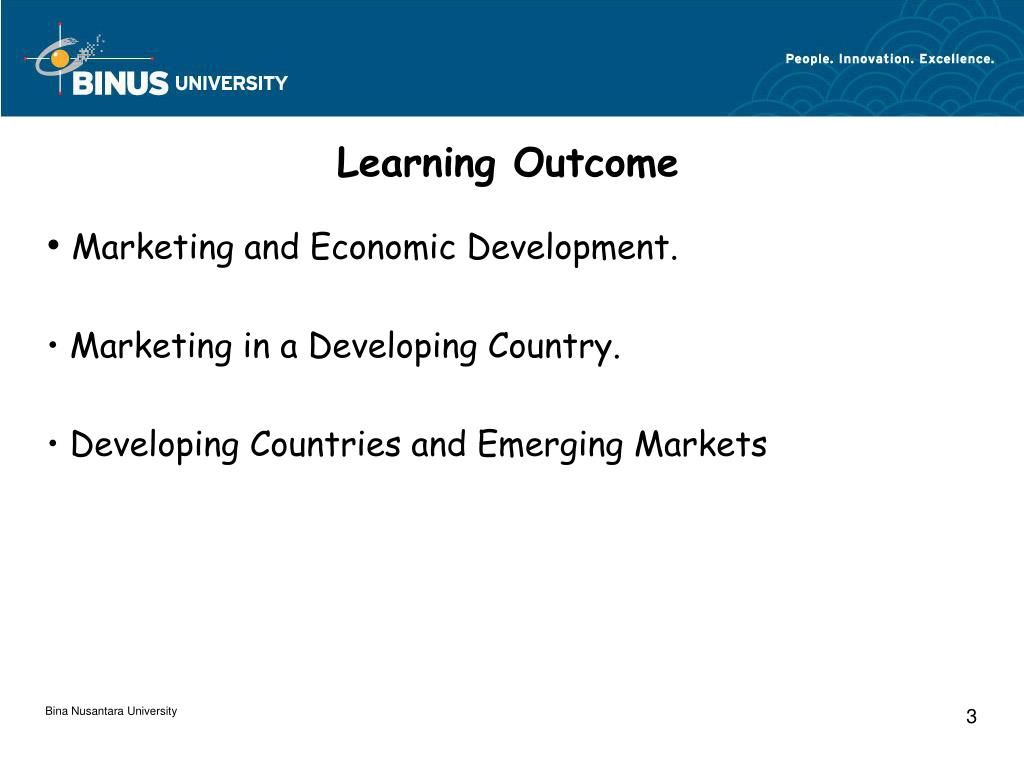 BINUS UNIVERSITY

People. Innovation. Excellence.

Learning Outcome

• Marketing and Economic Development.

• Marketing in a Developing Country.

• Developing Countries and Emerging Markets

Bina Nusantara University

3